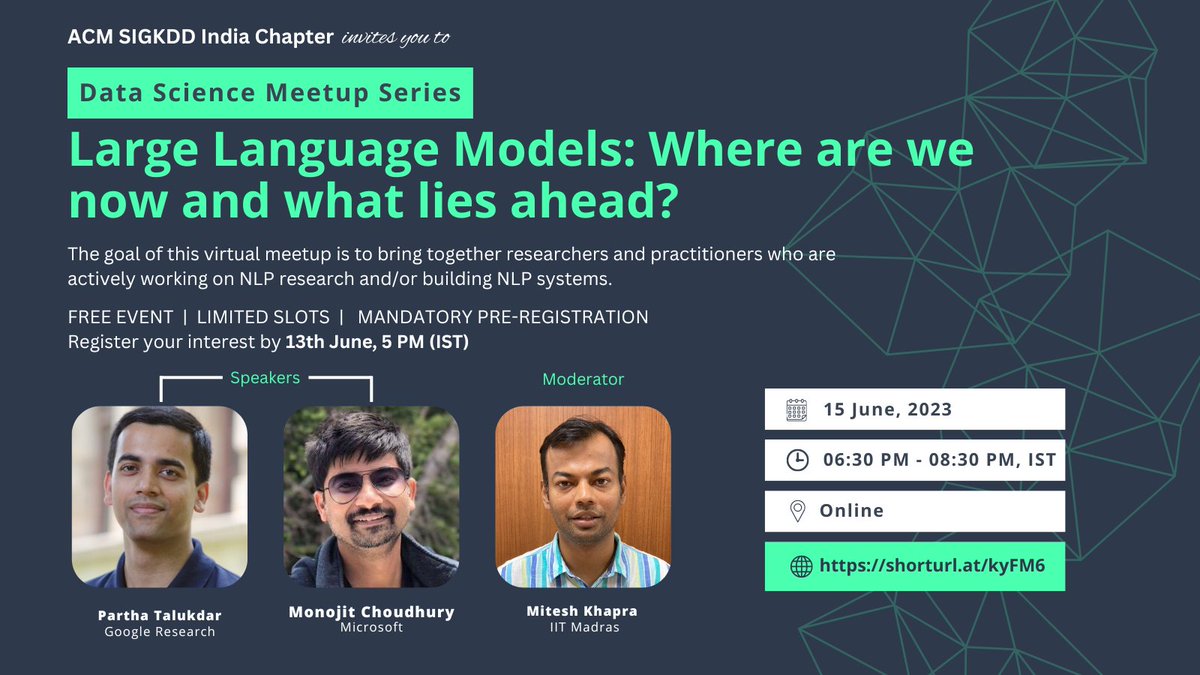 ACM SIGKDD India Chapter invites you to

Data Science Meetup Series

Large Language Models: Where are we now and what lies ahead?

The goal of this virtual meetup is to bring together researchers and practitioners who are actively working on NLP research and/or building NLP systems.

FREE EVENT | LIMITED SLOTS | MANDATORY PRE-REGISTRATION
Register your interest by 13th June, 5 PM (IST)

Speakers

Moderator

Partha Talukdar
Google Research

Monojit Choudhury
Microsoft

Mitesh Khapra
IIT Madras

15 June, 2023

06:30 PM - 08:30 PM, IST

Online

https://shorturl.at/kyFM6